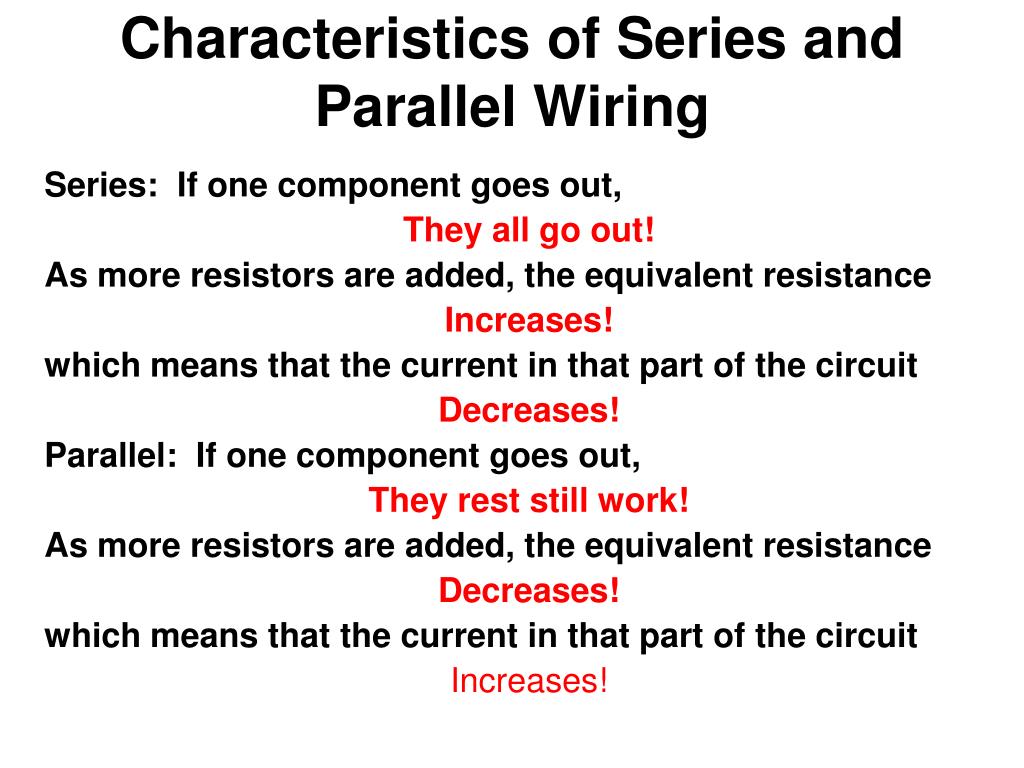 Characteristics of Series and Parallel Wiring

Series: If one component goes out,

They all go out!

As more resistors are added, the equivalent resistance

Increases!

which means that the current in that part of the circuit

Decreases!

Parallel: If one component goes out,

They rest still work!

As more resistors are added, the equivalent resistance

Decreases!

which means that the current in that part of the circuit

Increases!